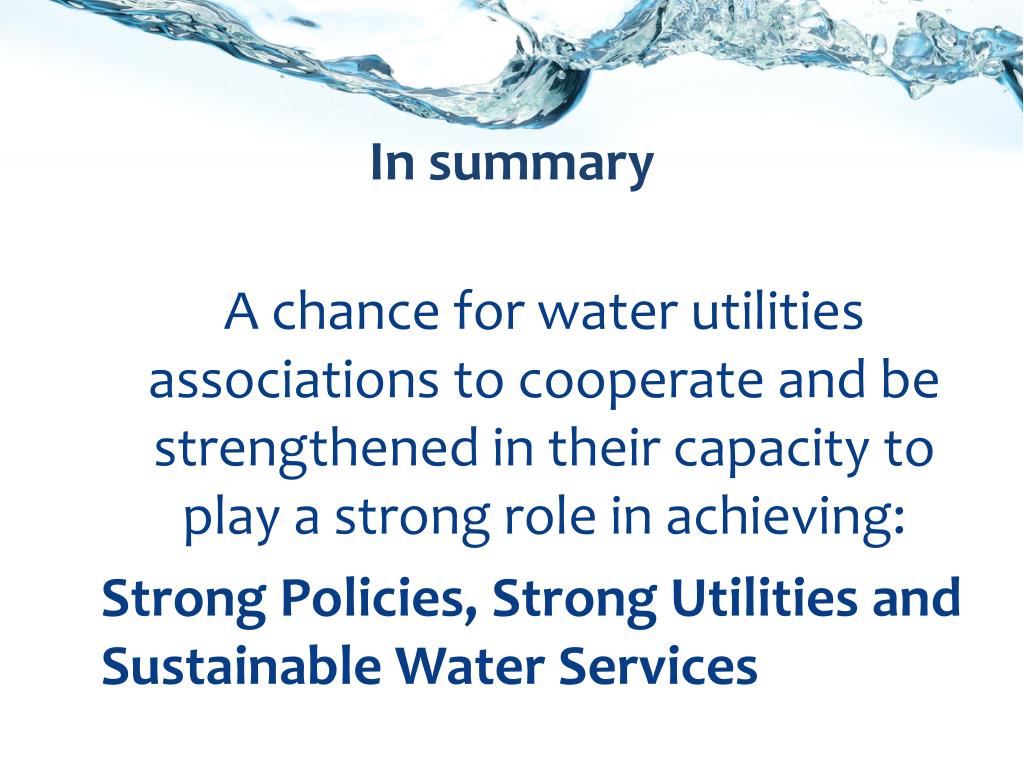 In summary

A chance for water utilities associations to cooperate and be strengthened in their capacity to play a strong role in achieving:

Strong Policies, Strong Utilities and Sustainable Water Services